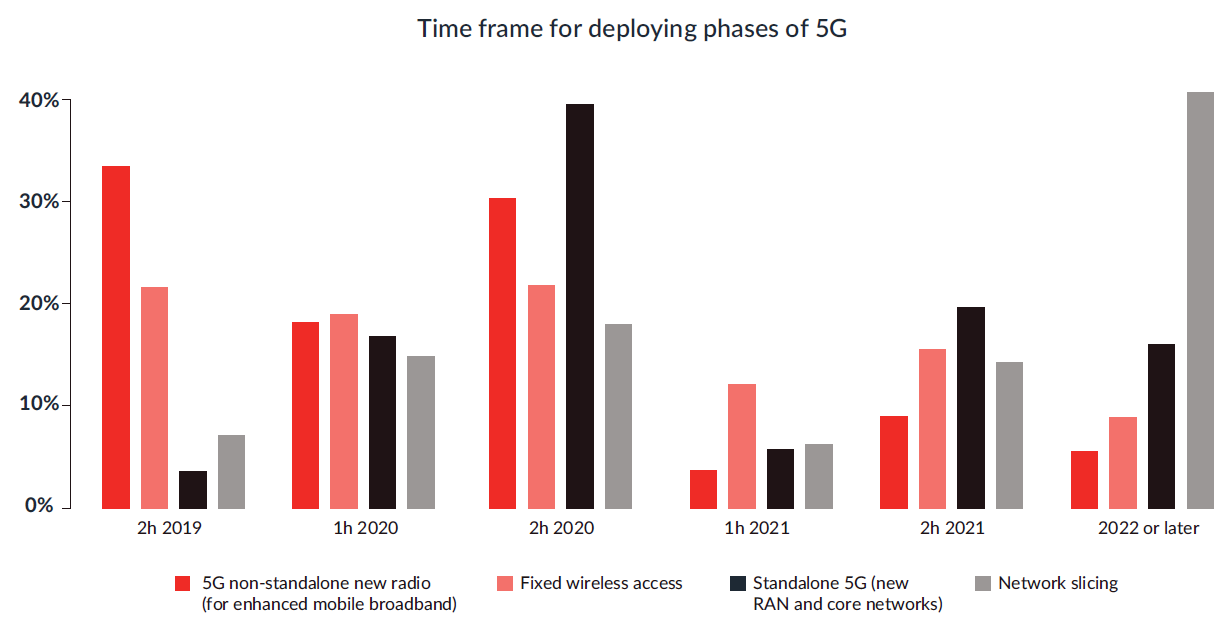 Time frame for deploying phases of 5G

40%
30%
20%
10%
0%

2h 2019
1h 2020
2h 2020
1h 2021
2h 2021
2022 or later

5G non-standalone new radio (for enhanced mobile broadband)
Fixed wireless access
Standalone 5G (new RAN and core networks)
Network slicing